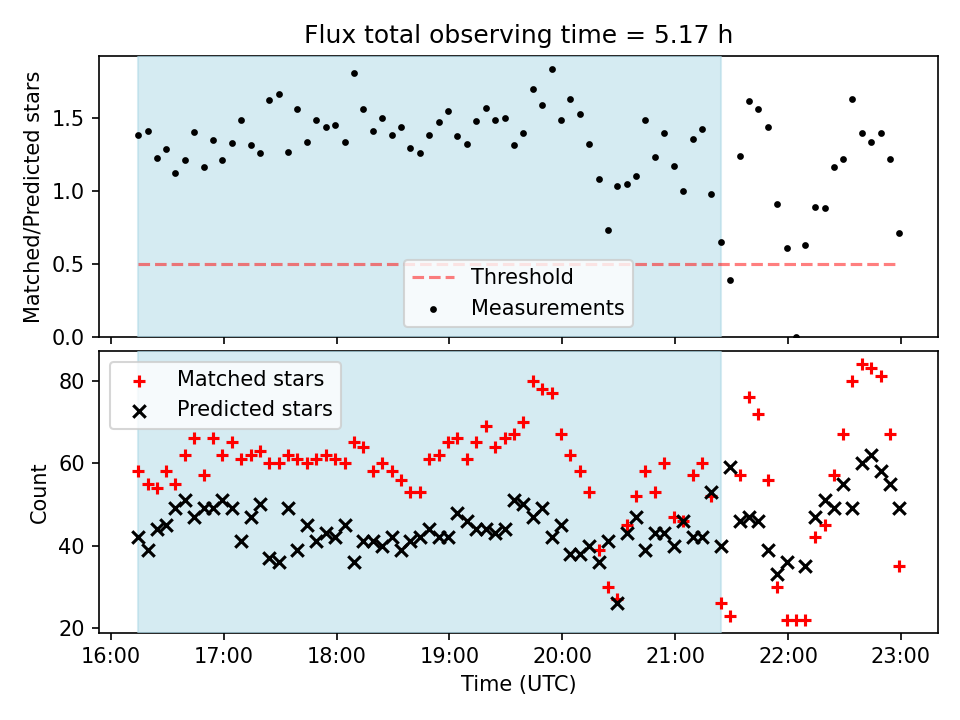 Flux total observing time = 5.17 h

Matched/Predicted stars

1.5
1.0
0.5
0.0

Threshold
Measurements

Matched stars
Predicted stars

Count

80
60
40
20

16:00
17:00
18:00
19:00
20:00
21:00
22:00
23:00

Time (UTC)